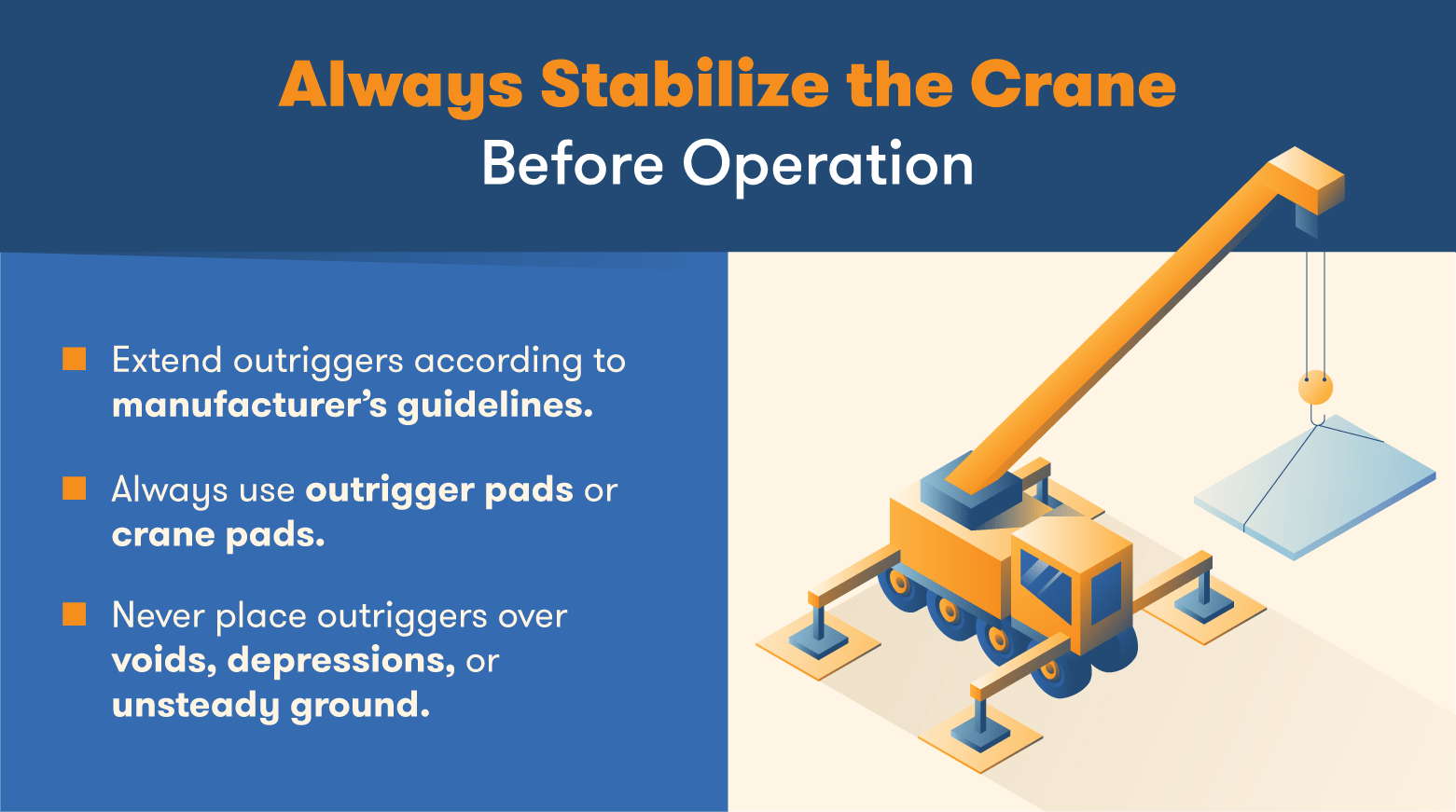 Always Stabilize the Crane
Before Operation

Extend outriggers according to manufacturer's guidelines.

Always use outrigger pads or crane pads.

Never place outriggers over voids, depressions, or unsteady ground.